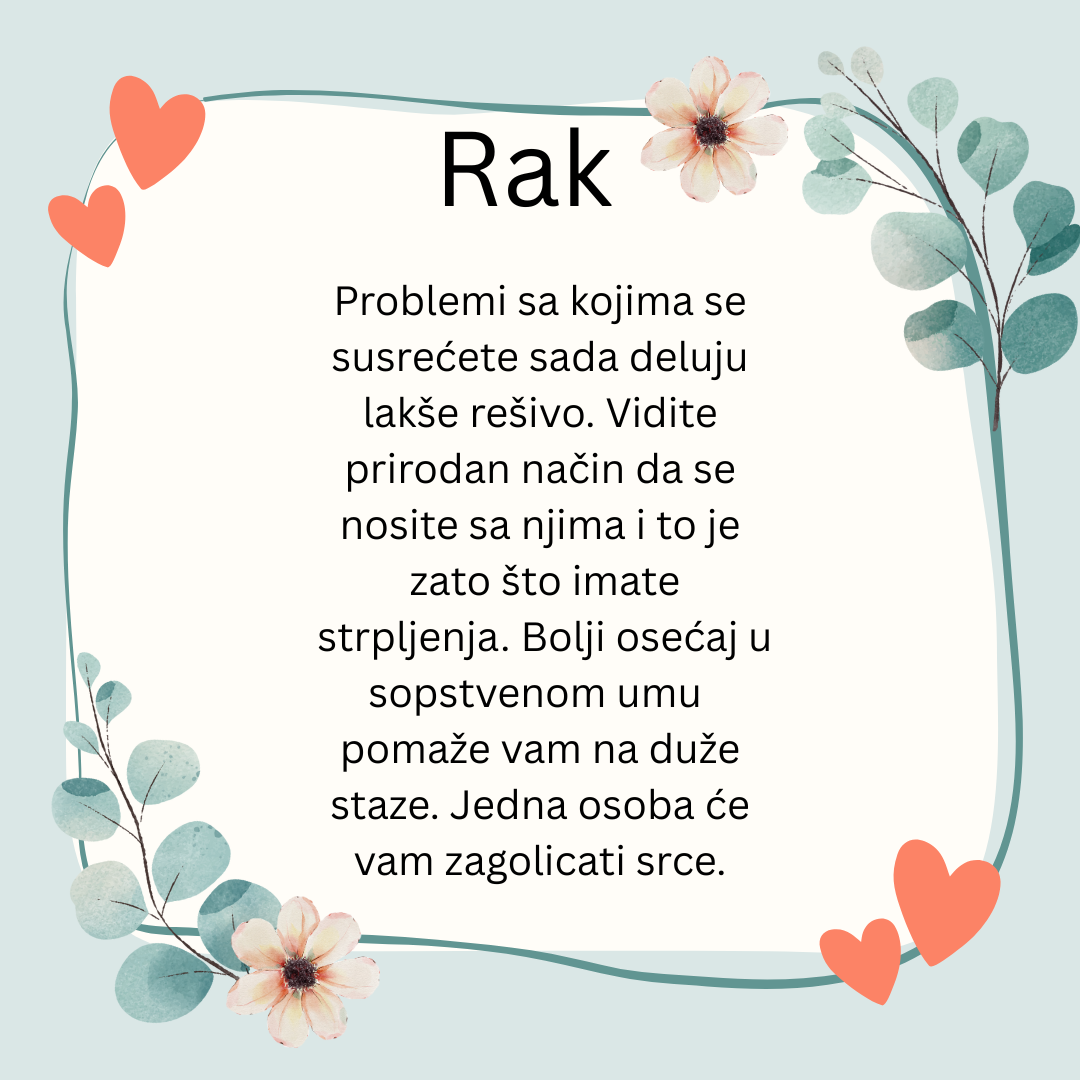 Rak

Problemi sa kojima se susrećete sada deluju lakše rešivo. Vidite prirodan način da se nosite sa njima i to je zato što imate strpljenja. Bolji osećaj u sopstvenom umu pomaže vam na duže staze. Jedna osoba će vam zagolicati srce.